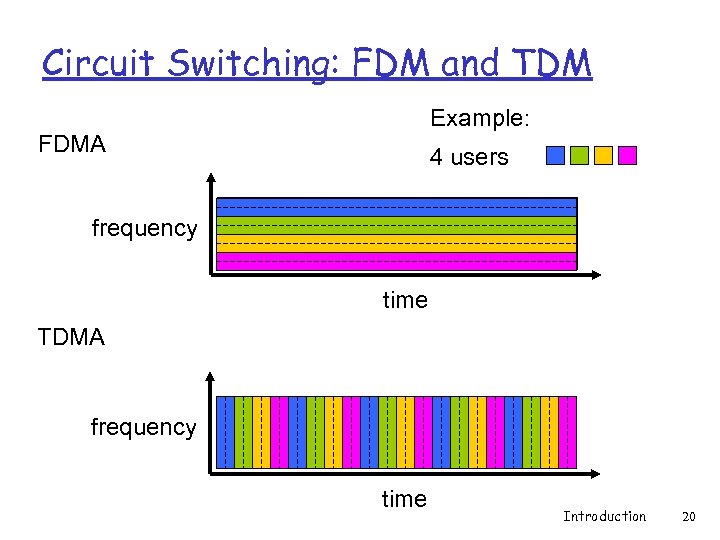 Circuit Switching: FDM and TDM

Example:

4 users

FDMA

frequency

time

TDMA

frequency

time

Introduction 20